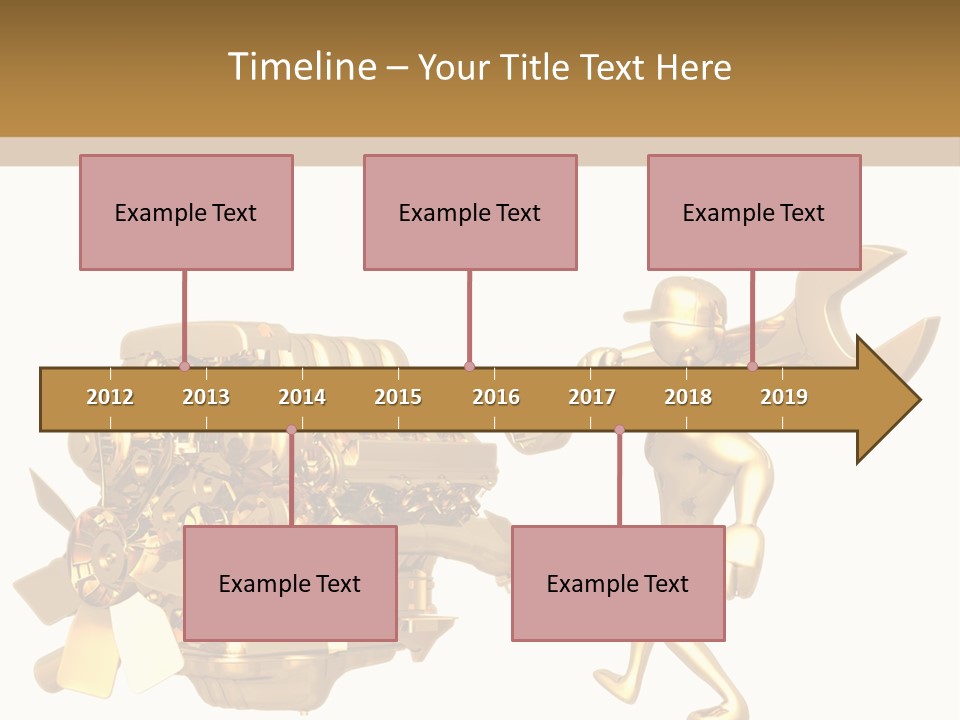 Timeline – Your Title Text Here

Example Text

Example Text

Example Text

2012 2013 2014 2015 2016 2017 2018 2019

Example Text

Example Text